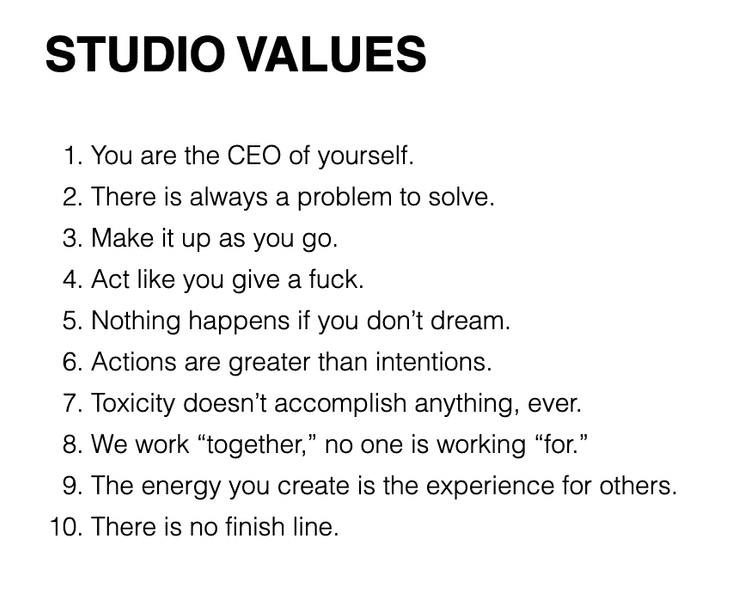 STUDIO VALUES

1. You are the CEO of yourself.
2. There is always a problem to solve.
3. Make it up as you go.
4. Act like you give a fuck.
5. Nothing happens if you don’t dream.
6. Actions are greater than intentions.
7. Toxicity doesn’t accomplish anything, ever.
8. We work “together,” no one is working “for.”
9. The energy you create is the experience for others.
10. There is no finish line.